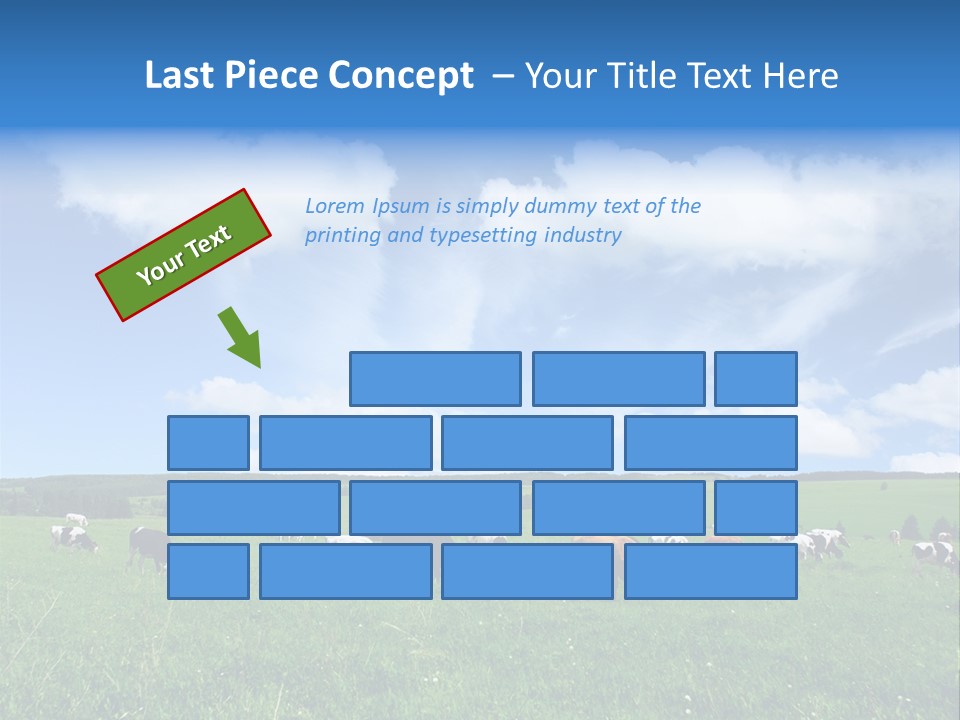 Last Piece Concept – Your Title Text Here

Your Text

Lorem Ipsum is simply dummy text of the printing and typesetting industry